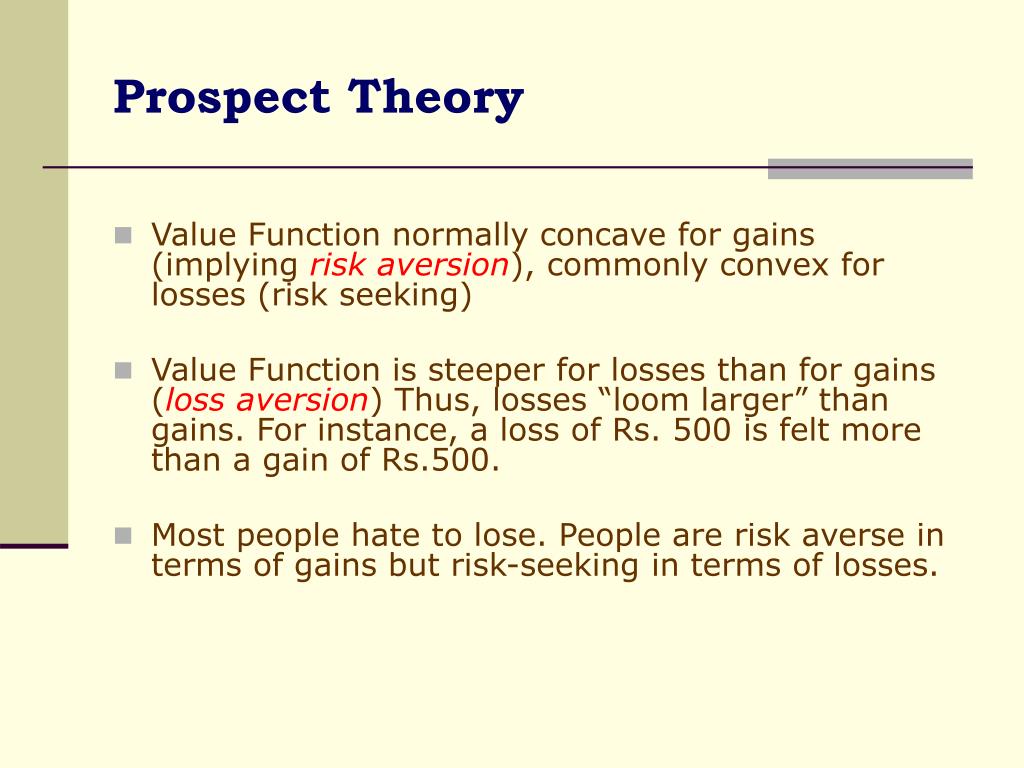 Prospect Theory

Value Function normally concave for gains (implying risk aversion), commonly convex for losses (risk seeking)

Value Function is steeper for losses than for gains (loss aversion) Thus, losses “loom larger” than gains. For instance, a loss of Rs. 500 is felt more than a gain of Rs.500.

Most people hate to lose. People are risk averse in terms of gains but risk-seeking in terms of losses.